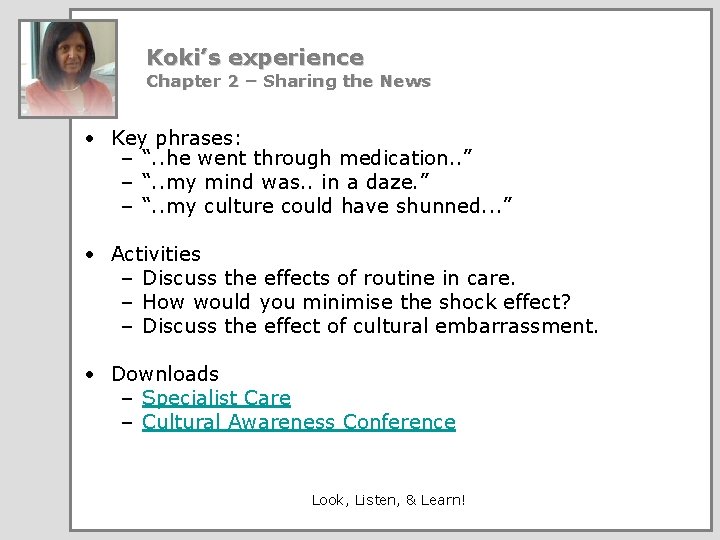 Koki's experience
Chapter 2 – Sharing the News

• Key phrases:
– "..he went through medication.."
– "..my mind was.. in a daze."
– "..my culture could have shunned..."

• Activities
– Discuss the effects of routine in care.
– How would you minimise the shock effect?
– Discuss the effect of cultural embarrassment.

• Downloads
– Specialist Care
– Cultural Awareness Conference

Look, Listen, & Learn!